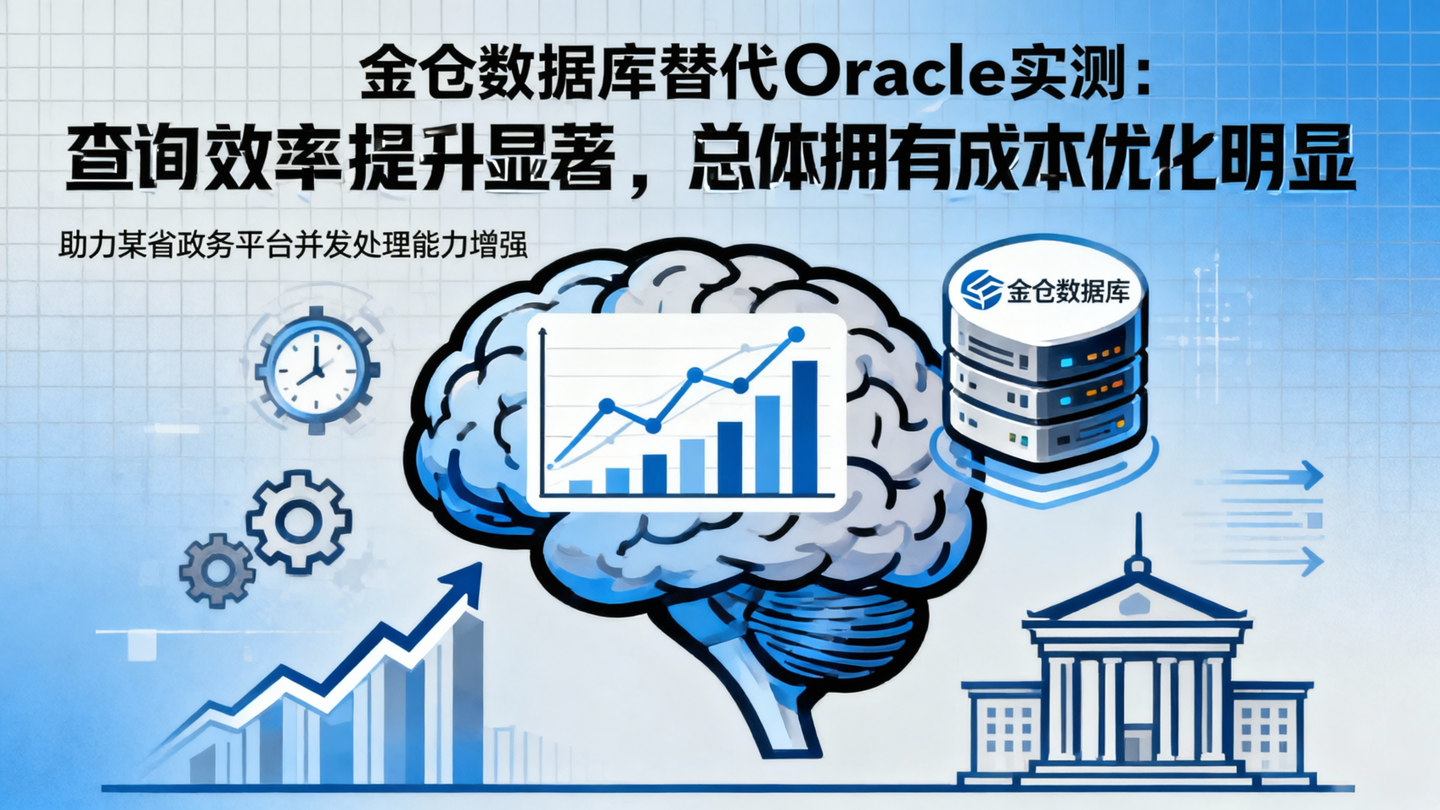 金仓数据库替代Oracle实测：
查询效率提升显著，总体拥有成本优化明显

助力某省政务平台并发处理能力增强

金仓数据库